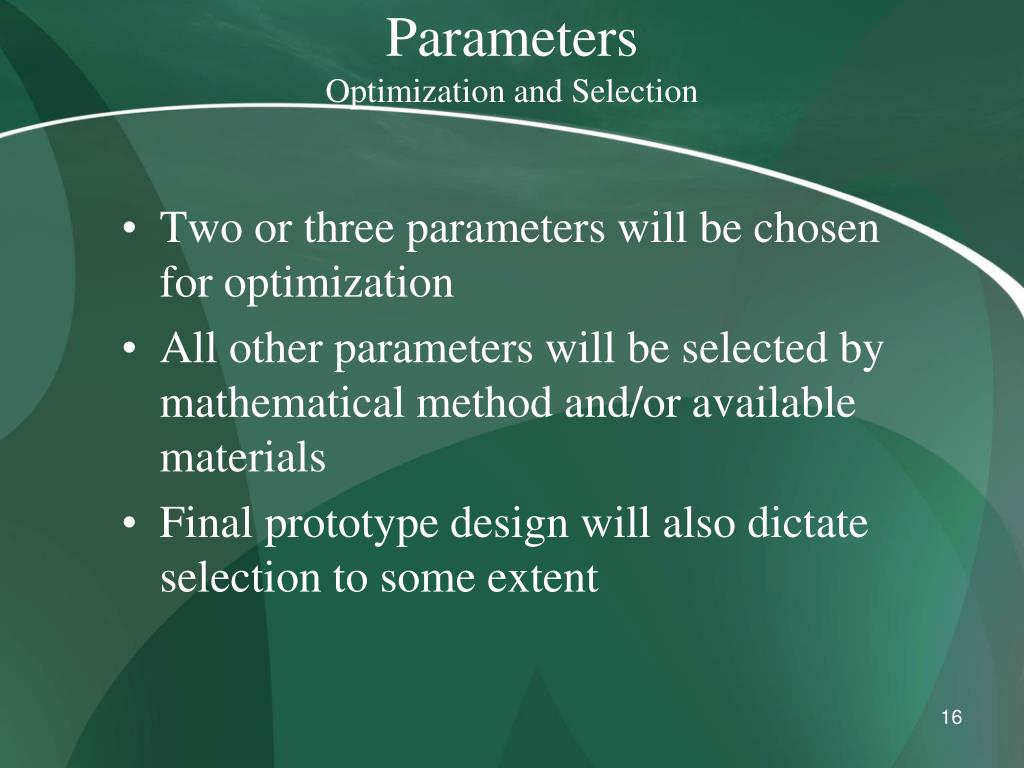 Parameters
Optimization and Selection

• Two or three parameters will be chosen for optimization
• All other parameters will be selected by mathematical method and/or available materials
• Final prototype design will also dictate selection to some extent

16